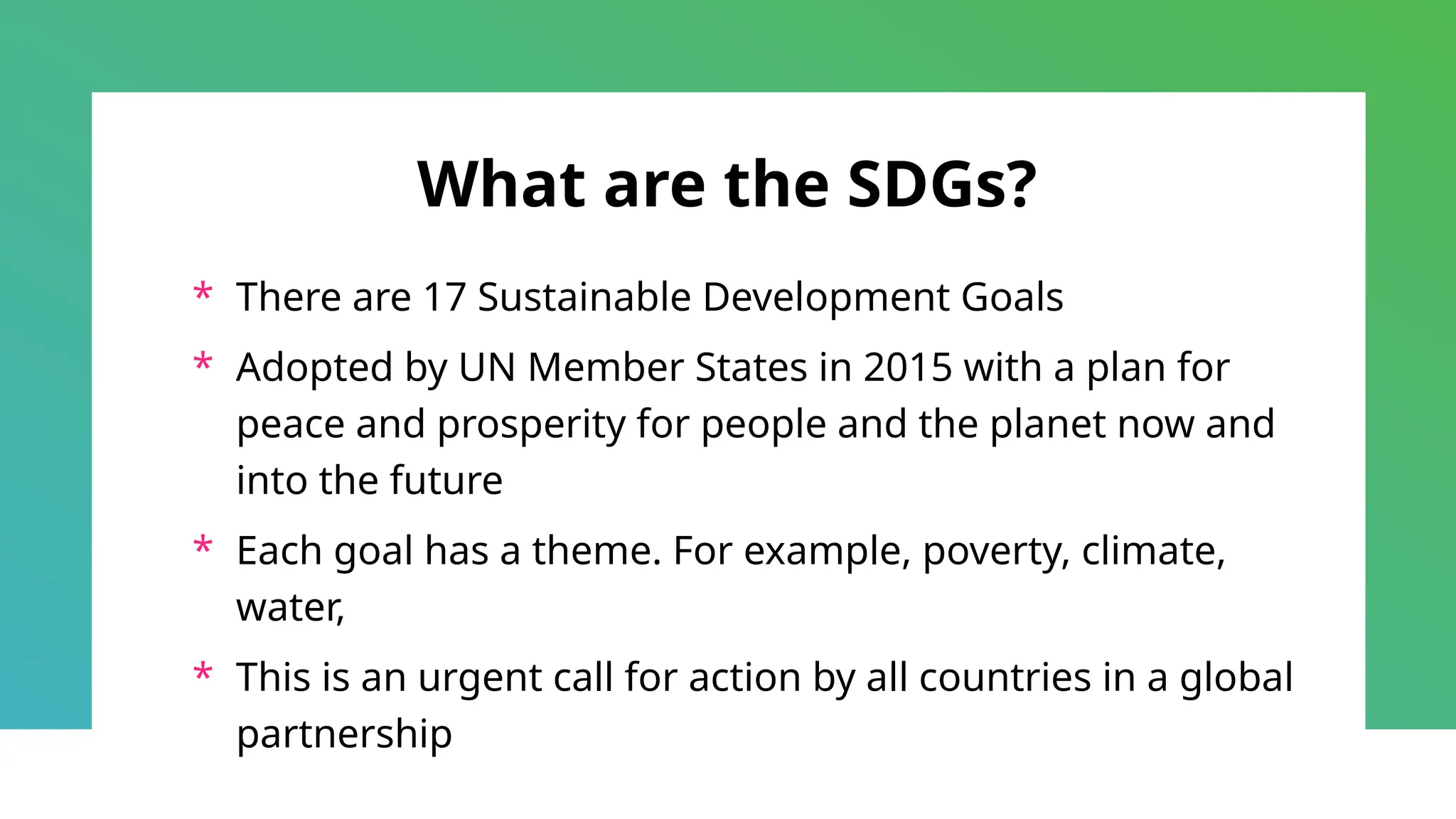 What are the SDGs?

* There are 17 Sustainable Development Goals

* Adopted by UN Member States in 2015 with a plan for peace and prosperity for people and the planet now and into the future

* Each goal has a theme. For example, poverty, climate, water,

* This is an urgent call for action by all countries in a global partnership